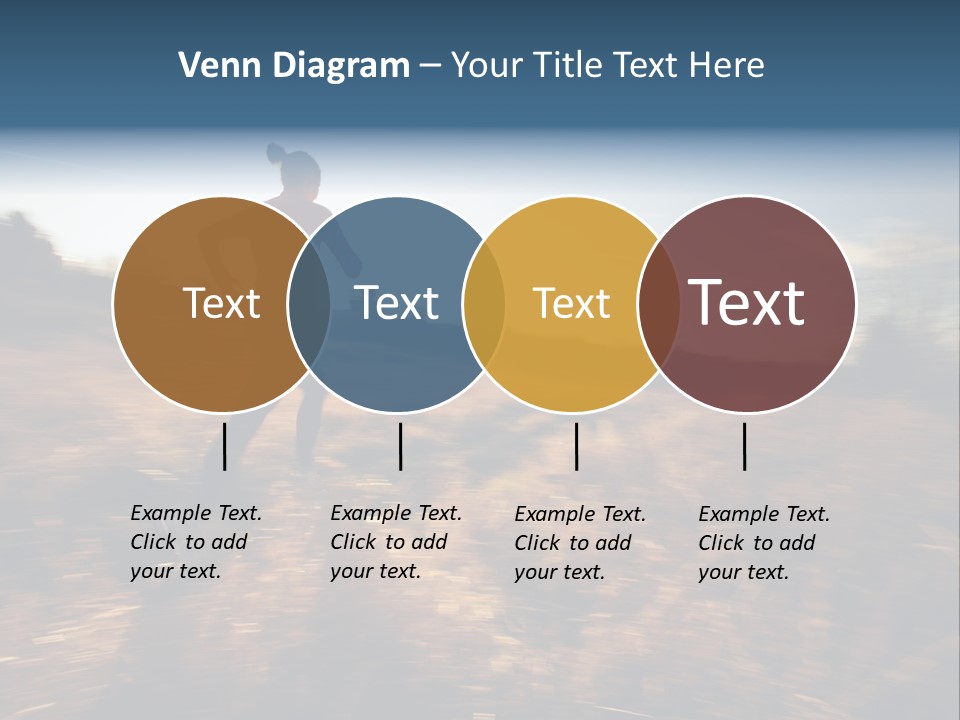 Venn Diagram – Your Title Text Here

Text

Text

Text

Text

Example Text. Click to add your text.

Example Text. Click to add your text.

Example Text. Click to add your text.

Example Text. Click to add your text.